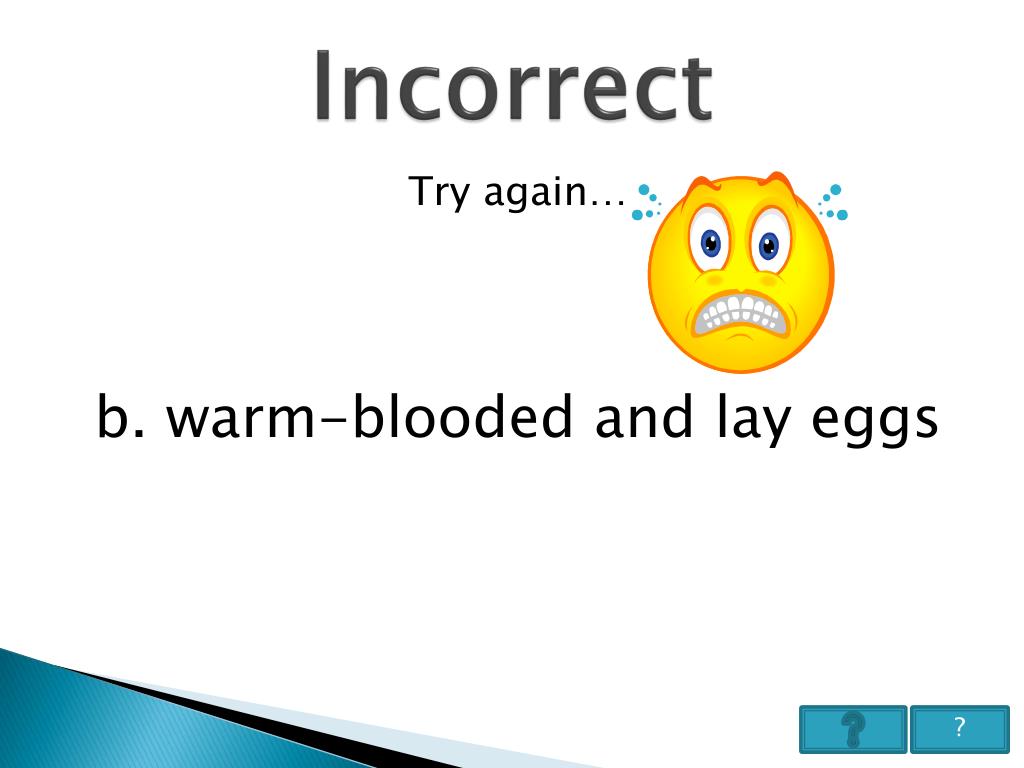 Incorrect

Try again…

b. warm-blooded and lay eggs

?

?